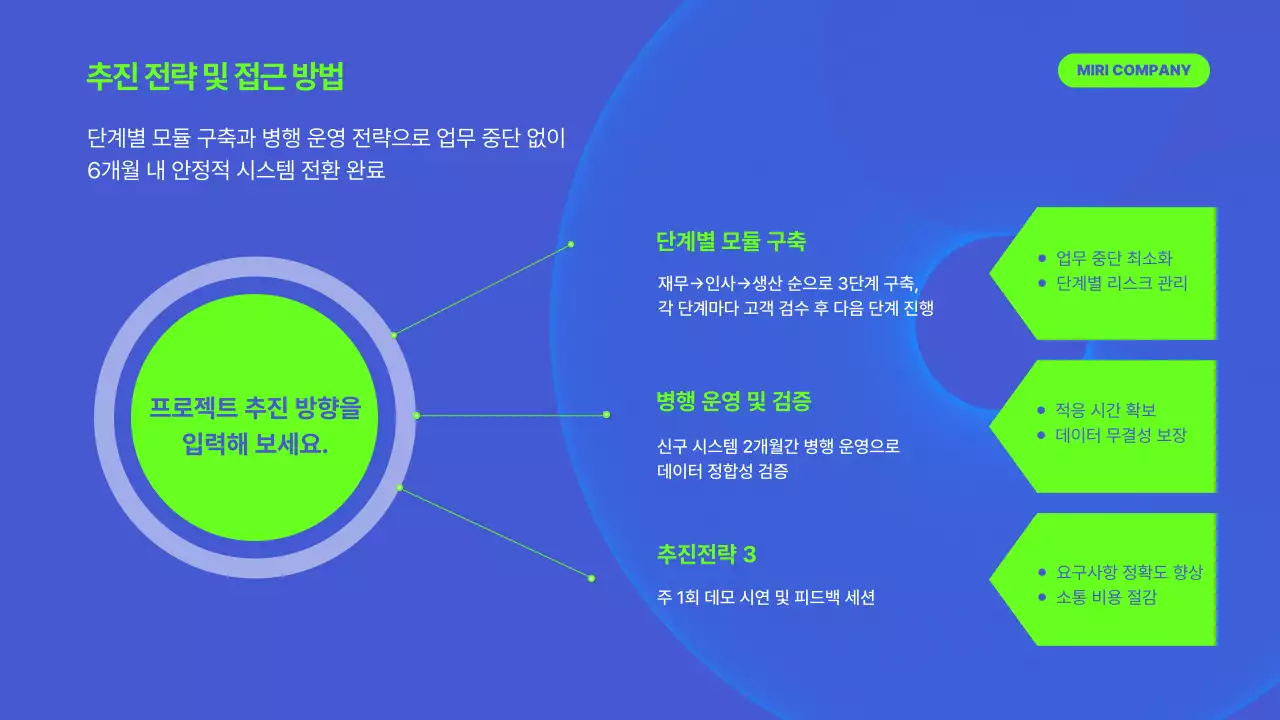 추진 전략 및 접근 방법

MIRI COMPANY

단계별 모듈 구축과 병행 운영 전략으로 업무 중단 없이 6개월 내 안정적 시스템 전환 완료

프로젝트 추진 방향을 입력해 보세요.

단계별 모듈 구축

재무→인사→생산 순으로 3단계 구축, 각 단계마다 고객 검수 후 다음 단계 진행

- 업무 중단 최소화
- 단계별 리스크 관리

병행 운영 및 검증

신구 시스템 2개월간 병행 운영으로 데이터 정합성 검증

- 적응 시간 확보
- 데이터 무결성 보장

추진전략 3

주 1회 데모 시연 및 피드백 세션

- 요구사항 정확도 향상
- 소통 비용 절감